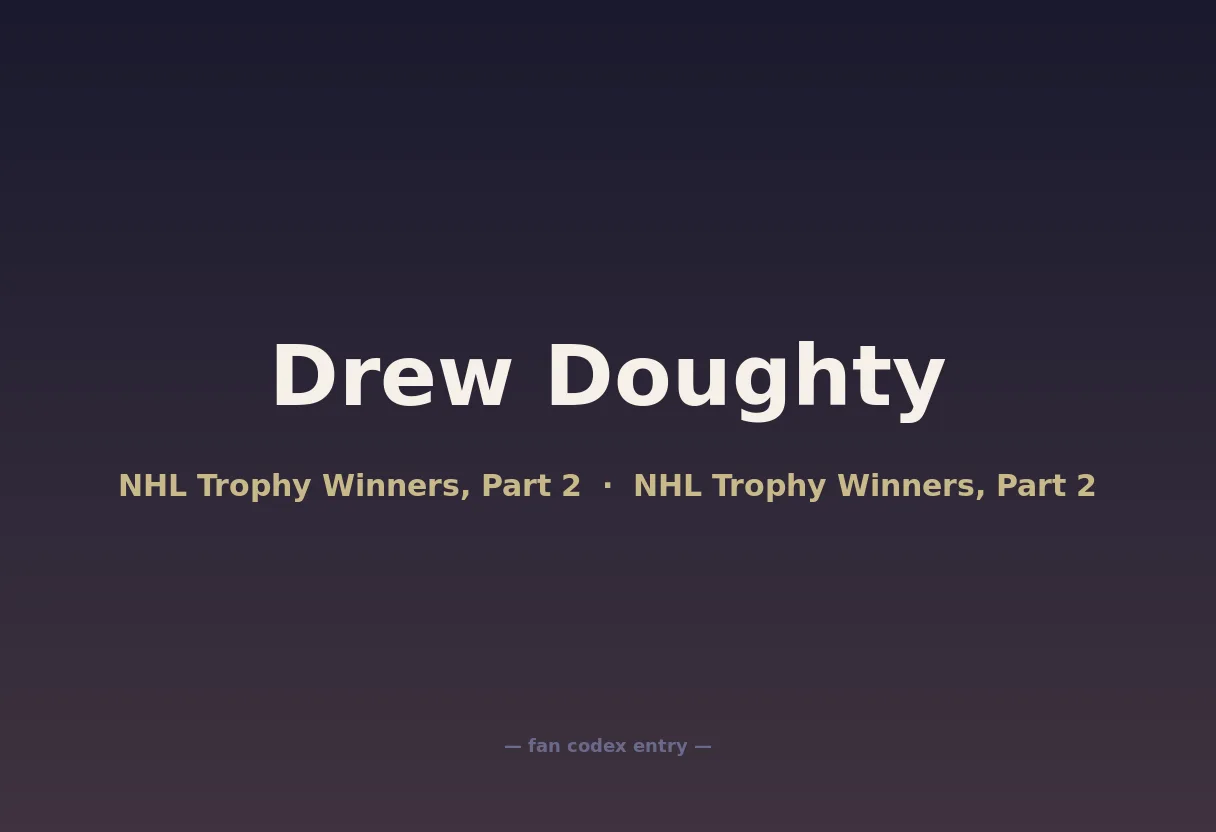 Drew Doughty

NHL Trophy Winners, Part 2 · NHL Trophy Winners, Part 2

— fan codex entry —